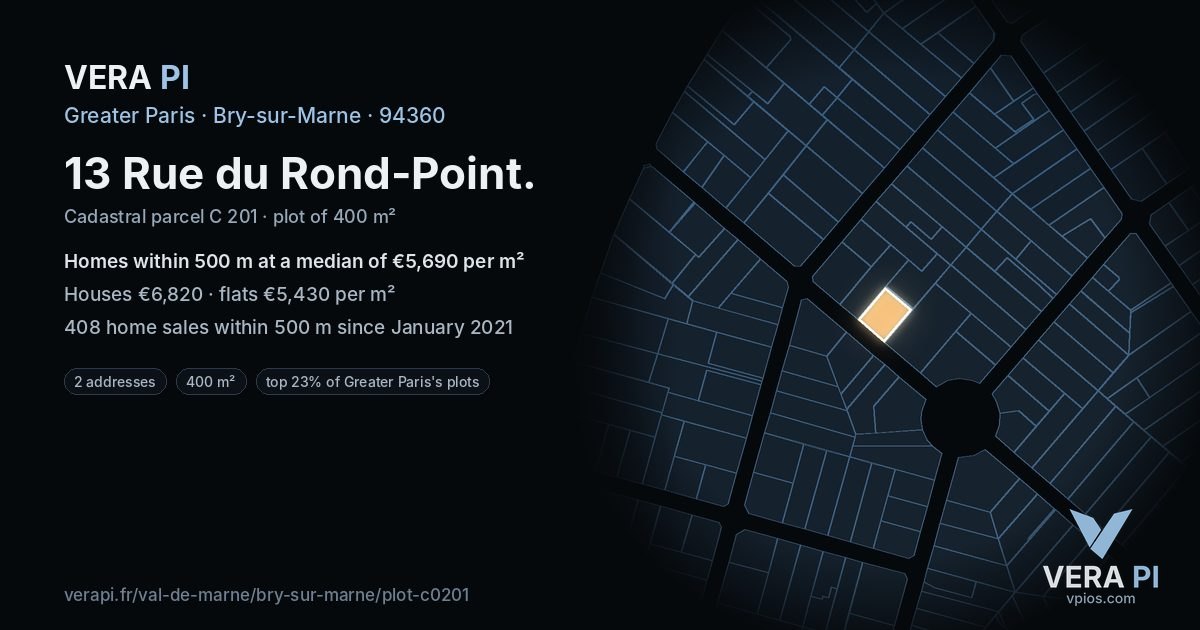 VERA PI

Greater Paris · Bry-sur-Marne · 94360

13 Rue du Rond-Point.

Cadastral parcel C 201 · plot of 400 m²

Homes within 500 m at a median of €5,690 per m²

Houses €6,820 · flats €5,430 per m²

408 home sales within 500 m since January 2021

2 addresses

400 m²

top 23% of Greater Paris's plots

verapi.fr/val-de-marne/bry-sur-marne/plot-c0201

VERA PI
vpios.com